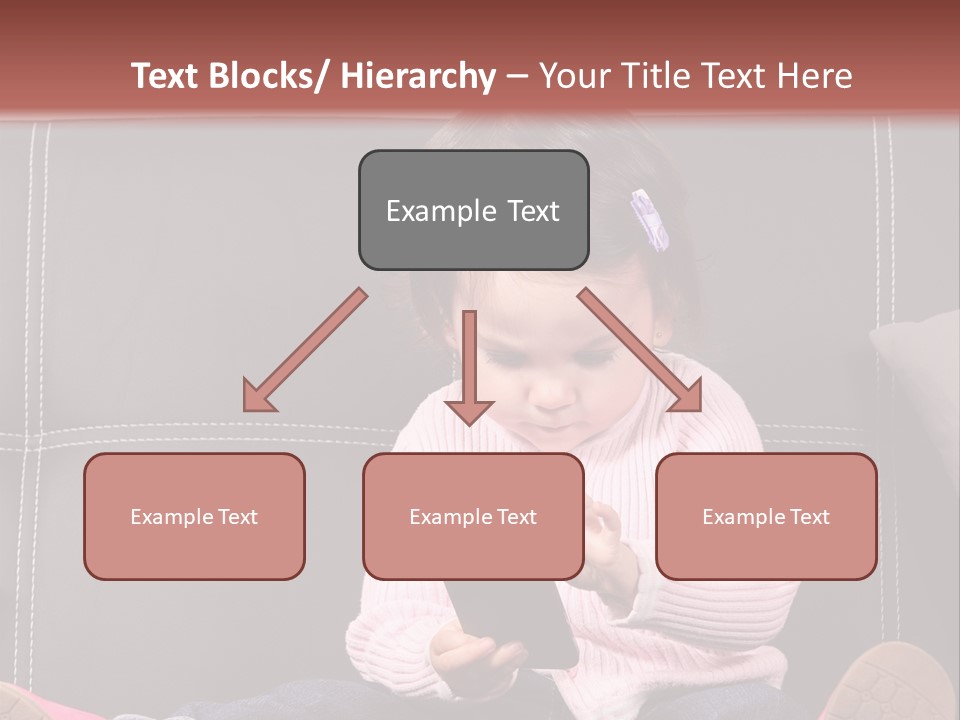 Text Blocks/ Hierarchy – Your Title Text Here

Example Text

Example Text

Example Text

Example Text